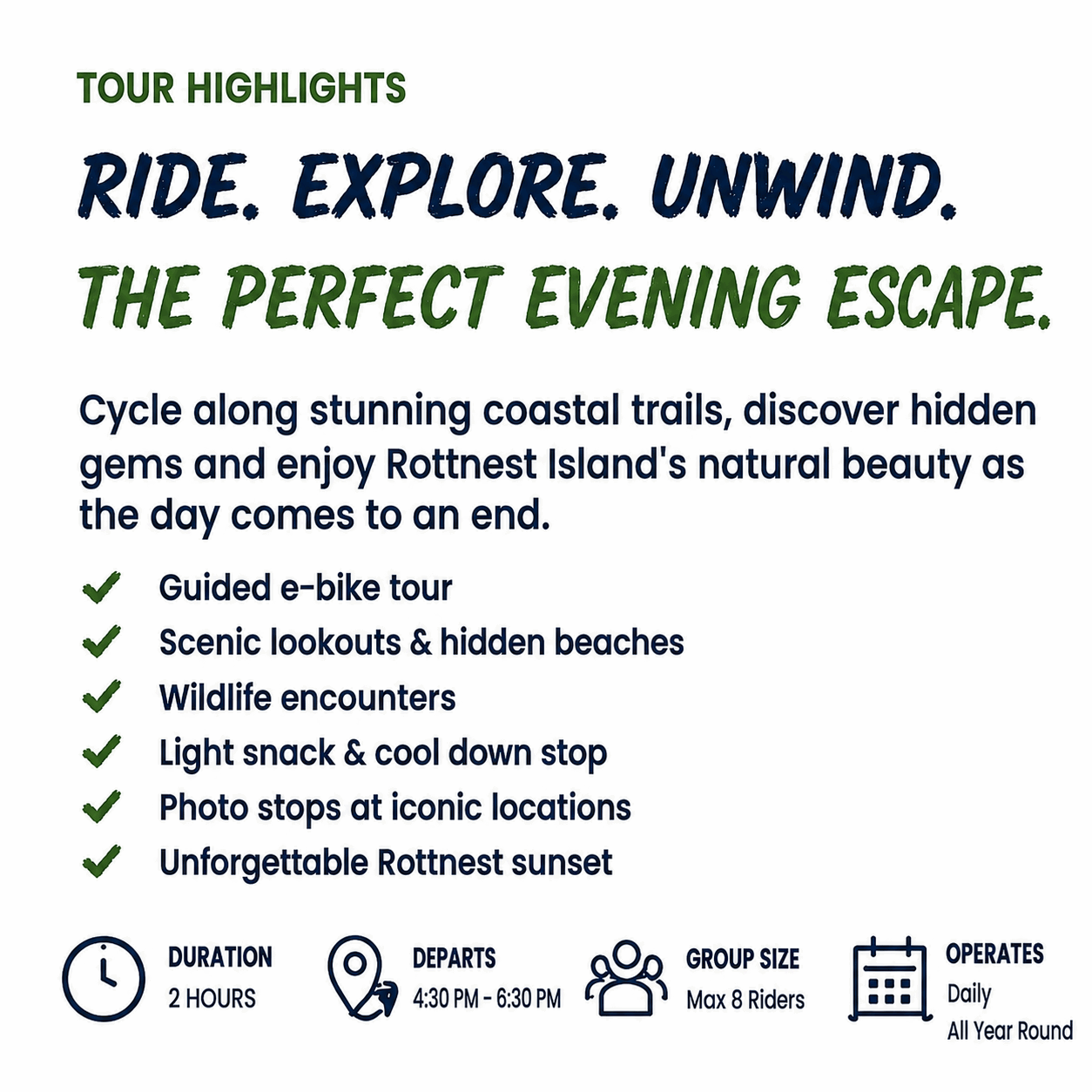 TOUR HIGHLIGHTS

RIDE. EXPLORE. UNWIND.

THE PERFECT EVENING ESCAPE.

Cycle along stunning coastal trails, discover hidden gems and enjoy Rottnest Island's natural beauty as the day comes to an end.

Guided e-bike tour
Scenic lookouts & hidden beaches
Wildlife encounters
Light snack & cool down stop
Photo stops at iconic locations
Unforgettable Rottnest sunset

DURATION
2 HOURS

DEPARTS
4:30 PM - 6:30 PM

GROUP SIZE
Max 8 Riders

OPERATES
Daily
All Year Round